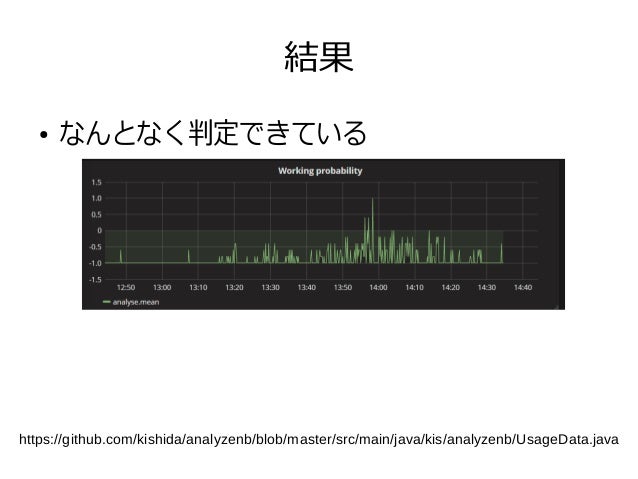 結果

• なんとなく判定できている

Working probability

1.5
1.0
0.5
0
-0.5
-1.0
-1.5

12:50 13:00 13:10 13:20 13:30 13:40 13:50 14:00 14:10 14:20 14:30 14:40

analyse.mean

https://github.com/kishida/analyzenb/blob/master/src/main/java/kis/analyzenb/UsageData.java